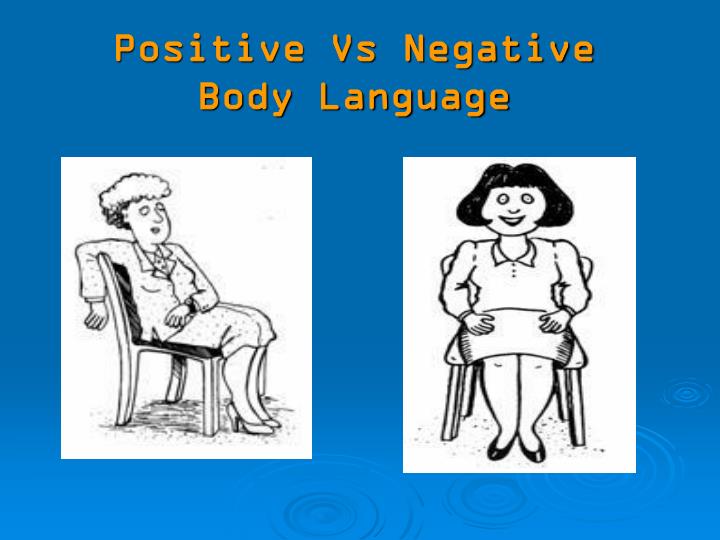 Positive Vs Negative Body Language